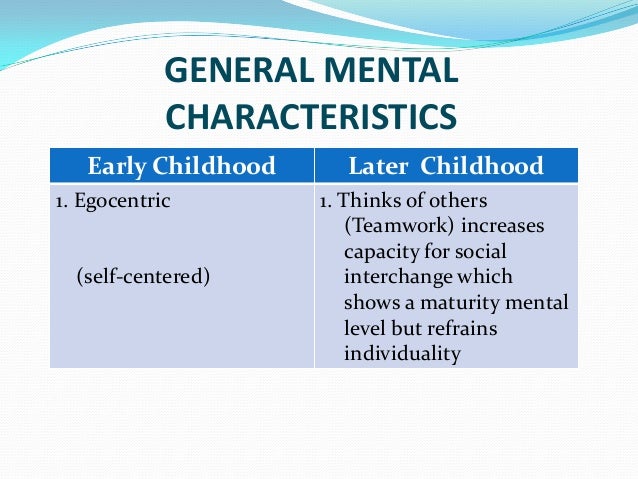 GENERAL MENTAL CHARACTERISTICS

| Early Childhood | Later Childhood |
|---|---|
| 1. Egocentric (self-centered) | 1. Thinks of others (Teamwork) increases capacity for social interchange which shows a maturity mental level but refrains individuality |